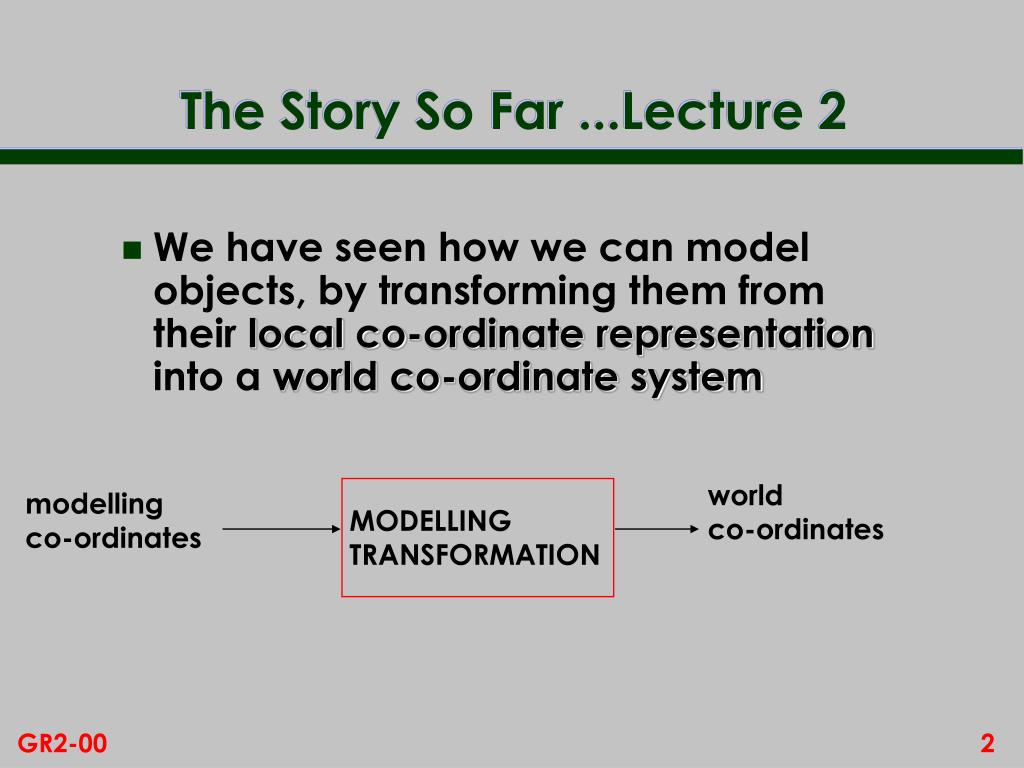 The Story So Far ...Lecture 2

We have seen how we can model objects, by transforming them from their local co-ordinate representation into a world co-ordinate system

modelling co-ordinates

MODELLING TRANSFORMATION

world co-ordinates

GR2-00

2